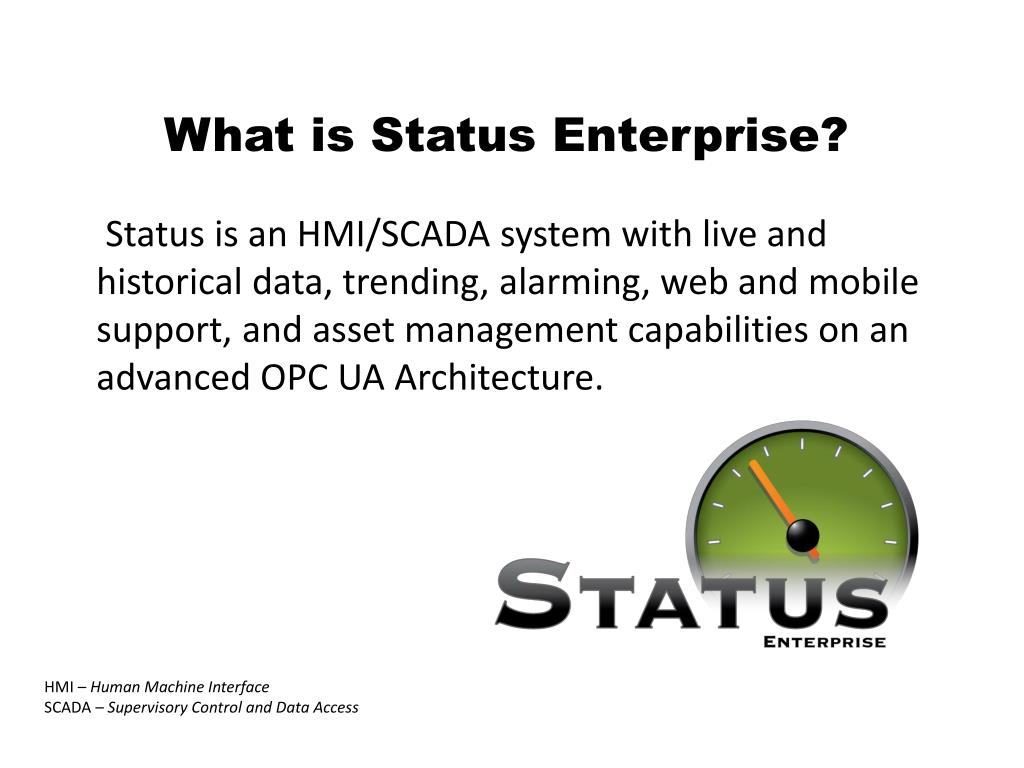 What is Status Enterprise?

Status is an HMI/SCADA system with live and historical data, trending, alarming, web and mobile support, and asset management capabilities on an advanced OPC UA Architecture.

STATUS
ENTERPRISE

HMI – Human Machine Interface
SCADA – Supervisory Control and Data Access